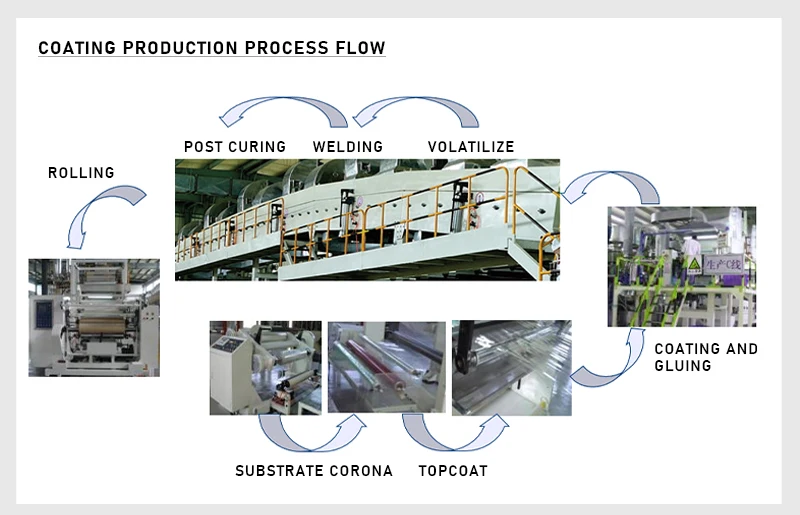 COATING PRODUCTION PROCESS FLOW

POST CURING

WELDING

VOLATILIZE

ROLLING

生产C线

COATING AND GLUING

SUBSTRATE CORONA

TOPCOAT